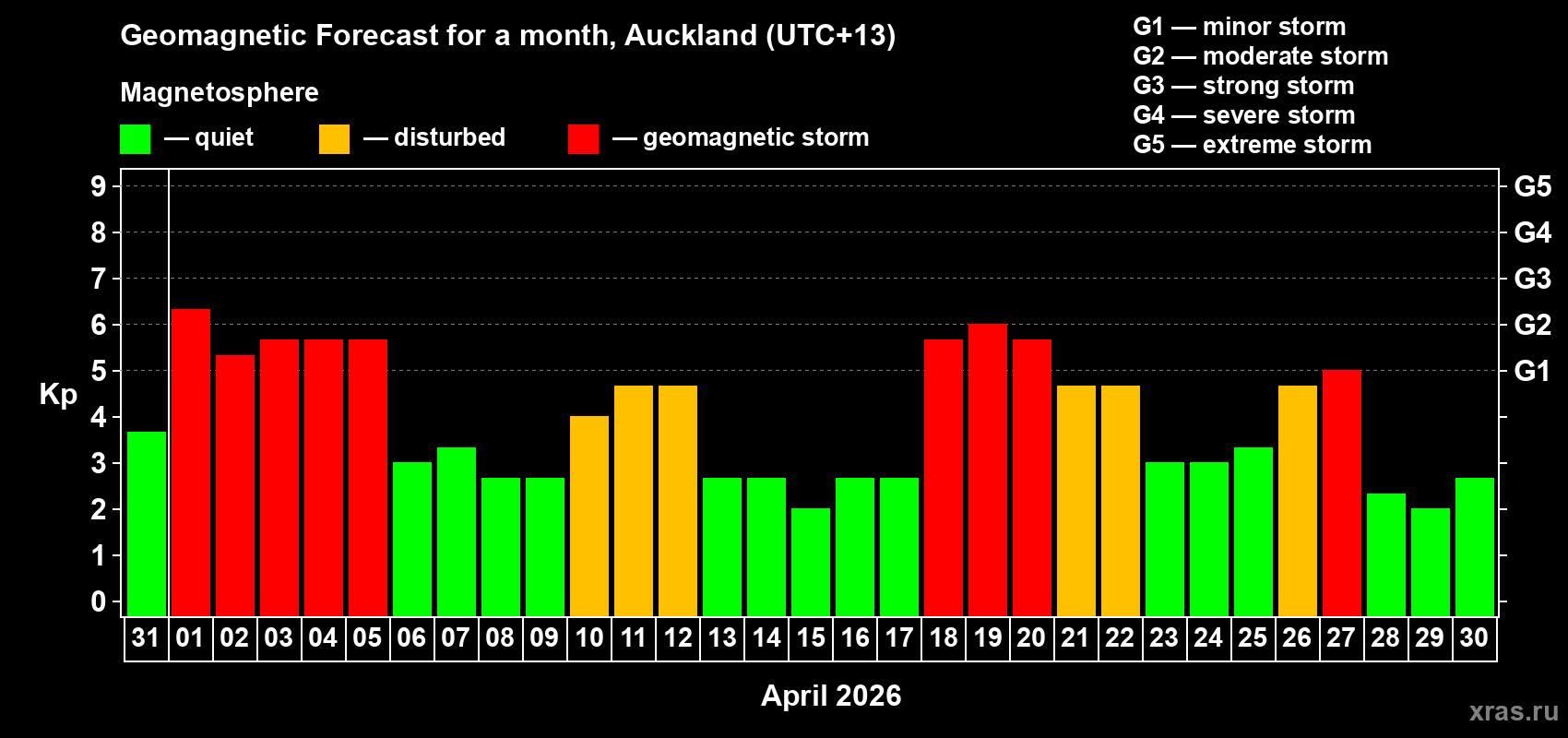 Geomagnetic Forecast for a month, Auckland (UTC+13)

Magnetosphere

— quiet — disturbed — geomagnetic storm

G1 — minor storm
G2 — moderate storm
G3 — strong storm
G4 — severe storm
G5 — extreme storm

Kp

9
8
7
6
5
4
3
2
1
0

G5
G4
G3
G2
G1

31 01 02 03 04 05 06 07 08 09 10 11 12 13 14 15 16 17 18 19 20 21 22 23 24 25 26 27 28 29 30

April 2026

xras.ru